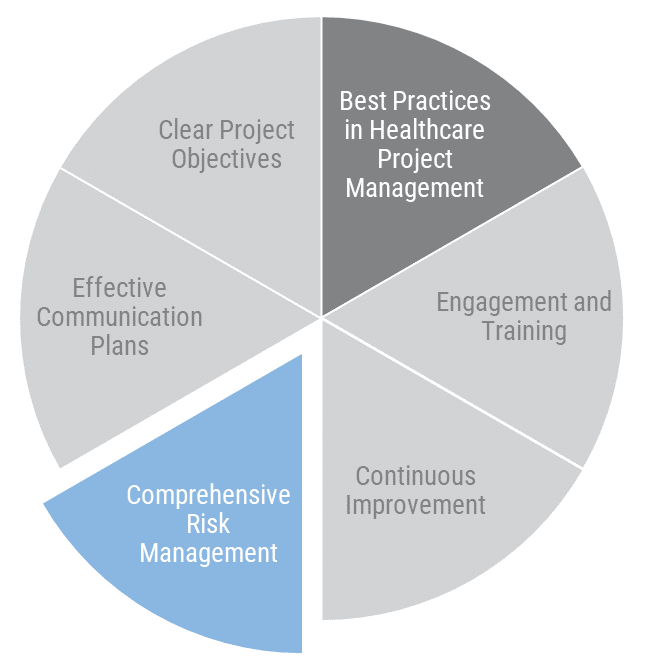 Best Practices in Healthcare Project Management

Engagement and Training

Continuous Improvement

Comprehensive Risk Management

Effective Communication Plans

Clear Project Objectives